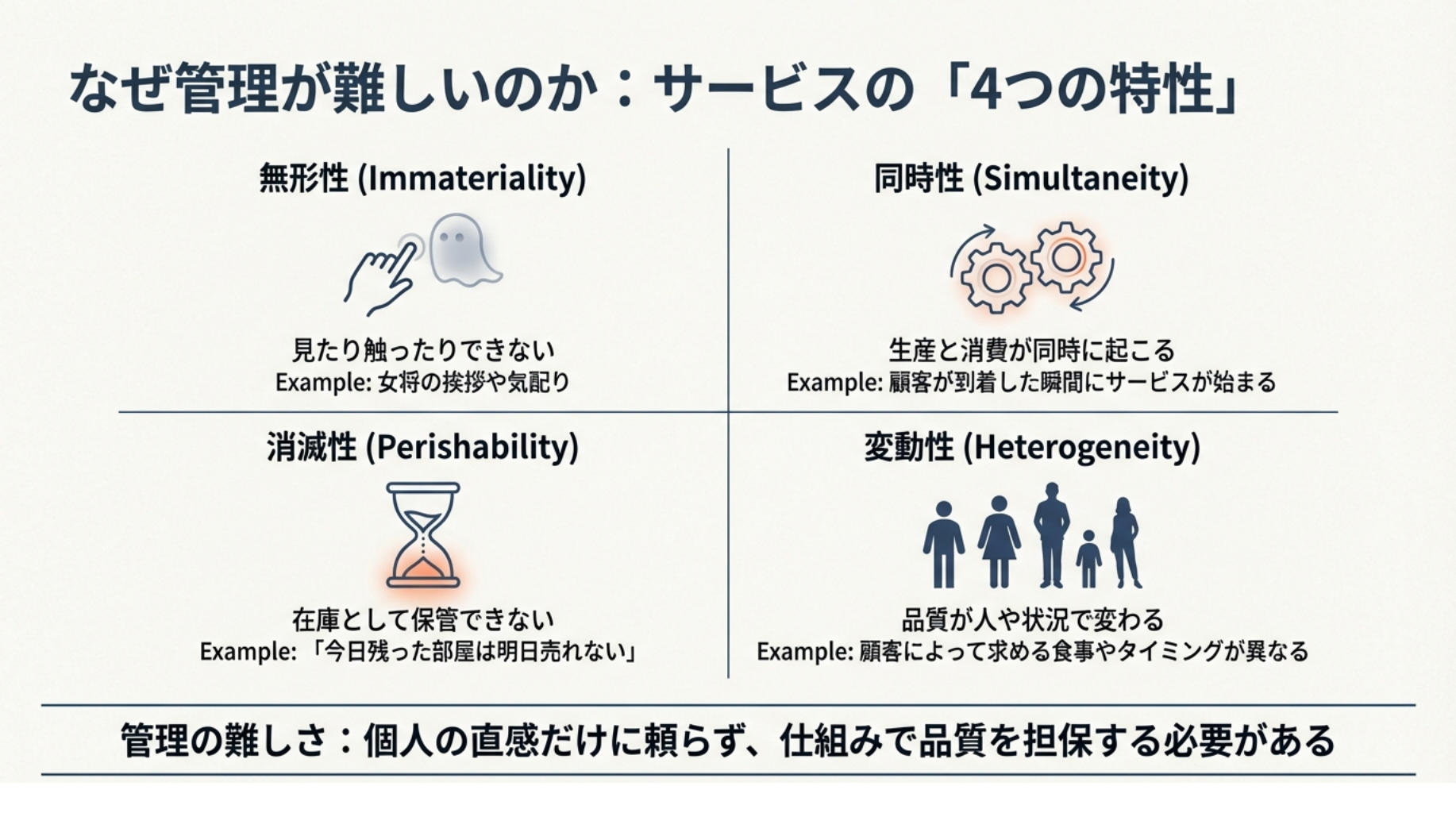 なぜ管理が難しいのか：サービスの「4つの特性」

無形性 (Immateriality)

見たり触ったりできない
Example: 女将の挨拶や気配り

同時性 (Simultaneity)

生産と消費が同時に起こる
Example: 顧客が到着した瞬間にサービスが始まる

消滅性 (Perishability)

在庫として保管できない
Example: 「今日残った部屋は明日売れない」

変動性 (Heterogeneity)

品質が人や状況で変わる
Example: 顧客によって求める食事やタイミングが異なる

管理の難しさ：個人の直感だけに頼らず、仕組みで品質を担保する必要がある